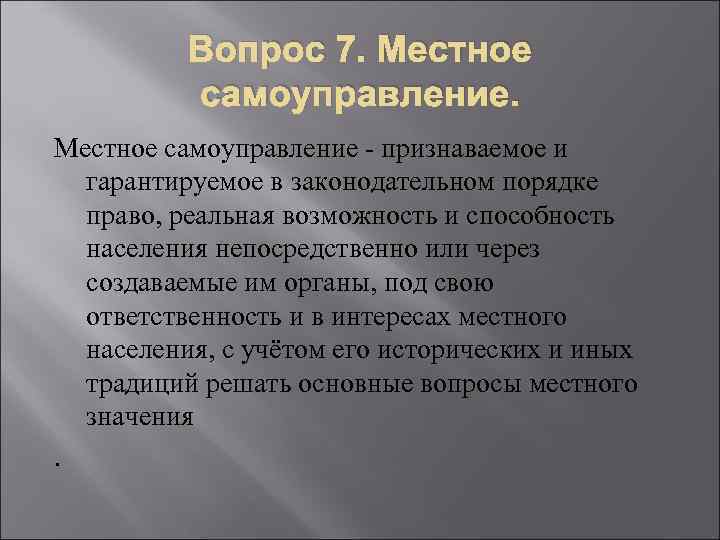 Вопрос 7. Местное самоуправление.

Местное самоуправление - признаваемое и гарантируемое в законодательном порядке право, реальная возможность и способность населения непосредственно или через создаваемые им органы, под свою ответственность и в интересах местного населения, с учётом его исторических и иных традиций решать основные вопросы местного значения

.